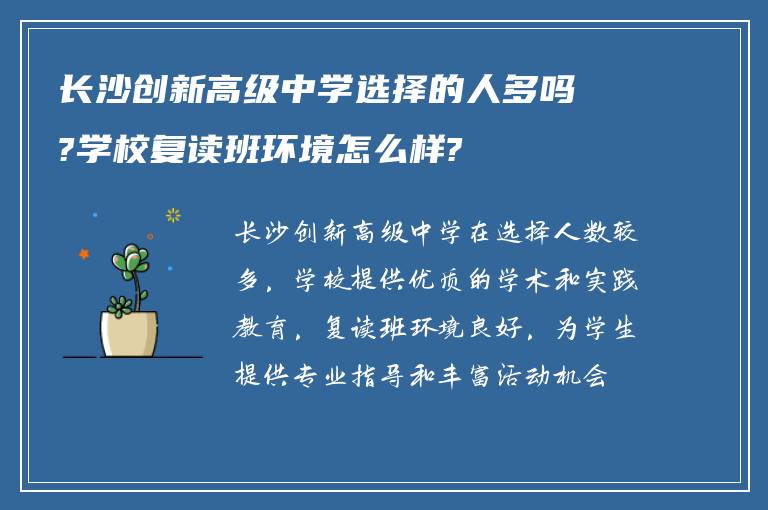 长沙创新高级中学选择的人多吗?学校复读班环境怎么样?

长沙创新高级中学在选择人数较多，学校提供优质的学术和实践教育，复读班环境良好，为学生提供专业指导和丰富活动机会